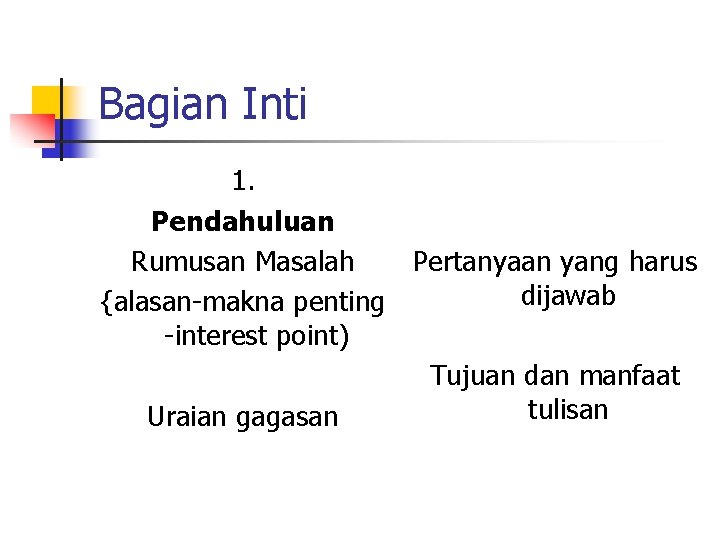 Bagian Inti

1.

**Pendahuluan**

Rumusan Masalah
{alasan-makna penting -interest point)

Uraian gagasan

Pertanyaan yang harus dijawab

Tujuan dan manfaat tulisan